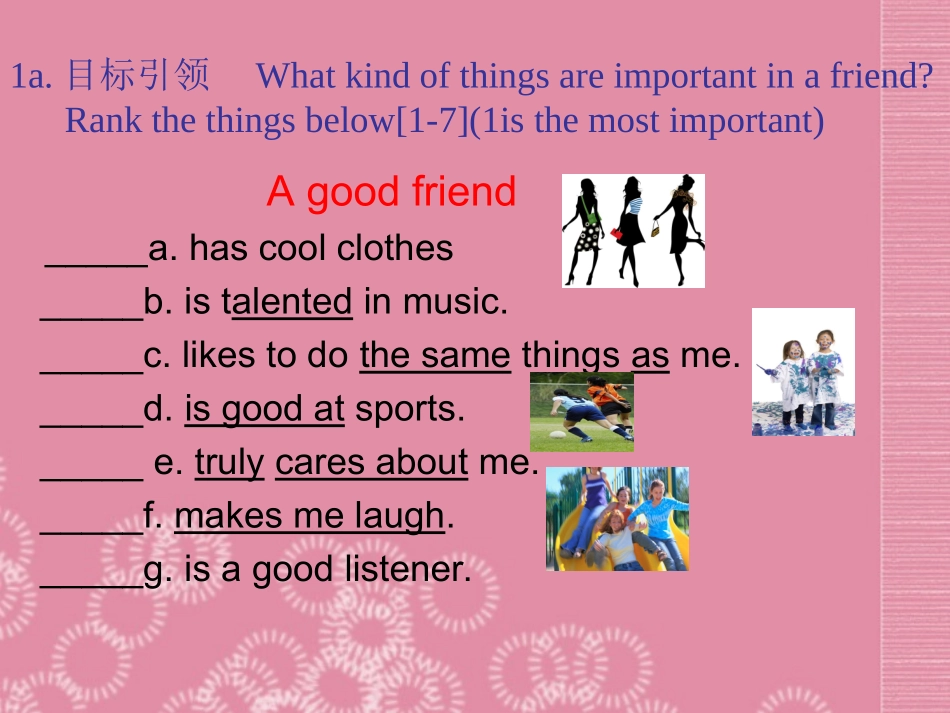 1a. 目标引领 What kind of things are important in a friend? Rank the things below[1-7](1is the most important)

A good friend

_____a. has cool clothes

_____b. is talented in music.

_____c. likes to do the same things as me.

_____d. is good at sports.

_____ e. truly cares about me.

_____f. makes me laugh.

_____g. is a good listener.